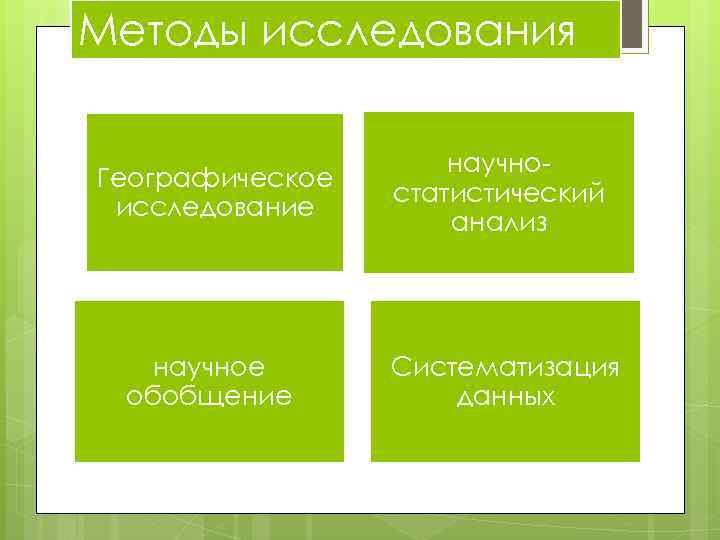 Методы исследования

Географическое исследование

научно-статистический анализ

научное обобщение

Систематизация данных